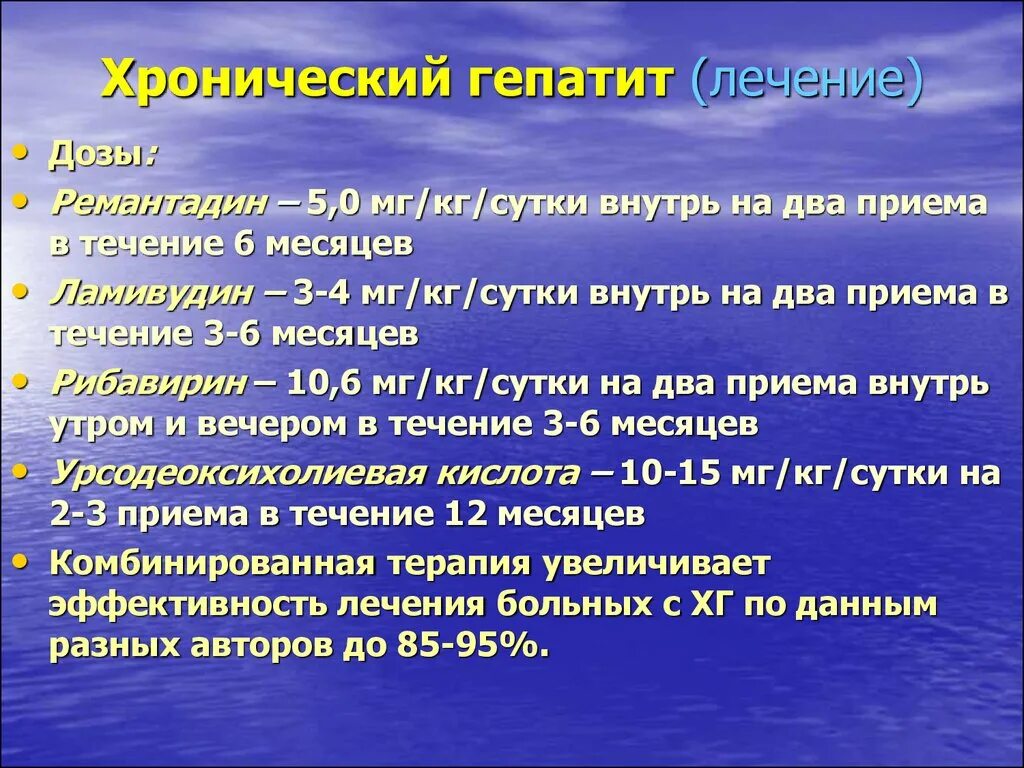 Хронический гепатит (лечение)

• Дозы:
• Ремантадин – 5,0 мг/кг/сутки внутрь на два приема в течение 6 месяцев
• Ламивудин – 3-4 мг/кг/сутки внутрь на два приема в течение 3-6 месяцев
• Рибавирин – 10,6 мг/кг/сутки на два приема внутрь утром и вечером в течение 3-6 месяцев
• Урсодеоксихолиевая кислота – 10-15 мг/кг/сутки на 2-3 приема в течение 12 месяцев
• Комбинированная терапия увеличивает эффективность лечения больных с ХГ по данным разных авторов до 85-95%.